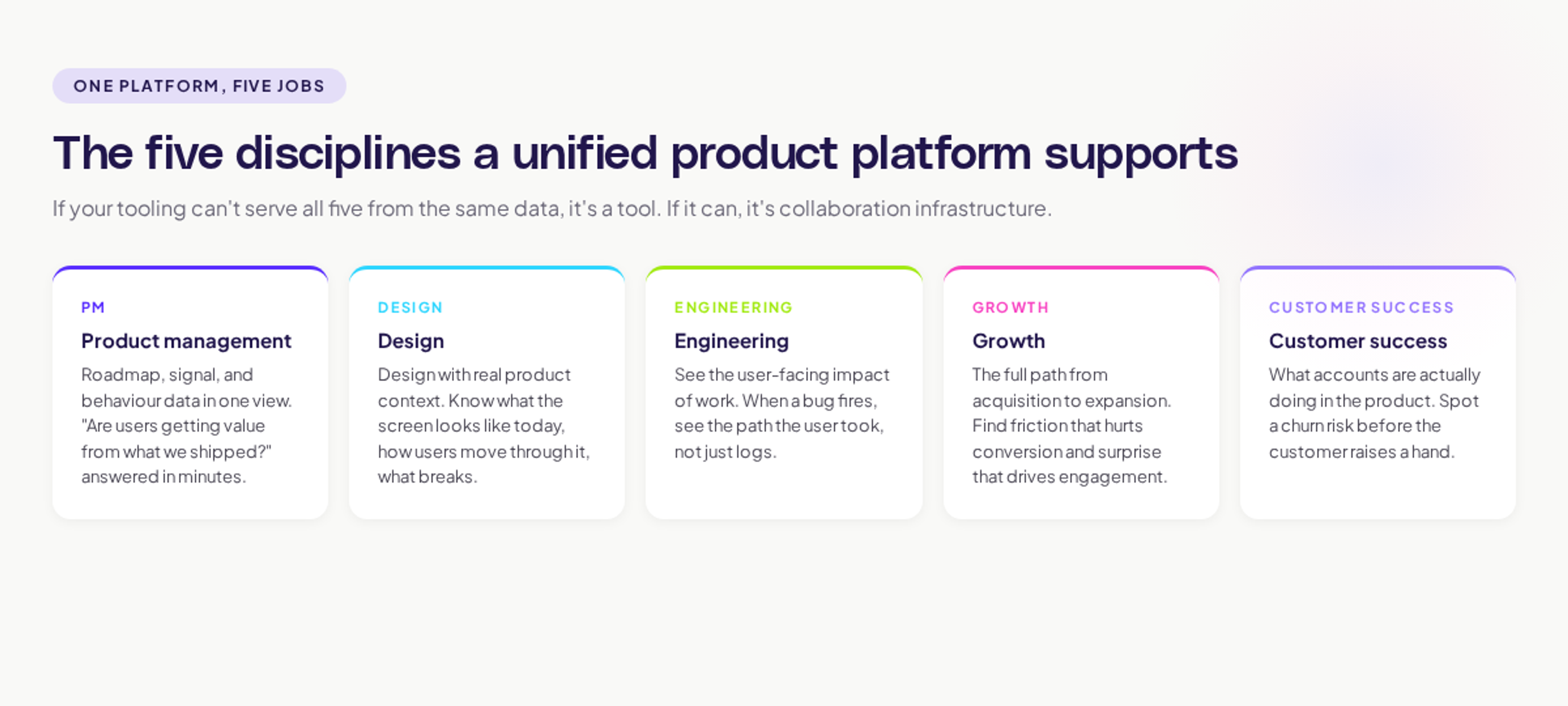 ONE PLATFORM, FIVE JOBS

The five disciplines a unified product platform supports

If your tooling can't serve all five from the same data, it's a tool. If it can, it's collaboration infrastructure.

PM

Product management

Roadmap, signal, and behaviour data in one view. "Are users getting value from what we shipped?" answered in minutes.

DESIGN

Design

Design with real product context. Know what the screen looks like today, how users move through it, what breaks.

ENGINEERING

Engineering

See the user-facing impact of work. When a bug fires, see the path the user took, not just logs.

GROWTH

Growth

The full path from acquisition to expansion. Find friction that hurts conversion and surprise that drives engagement.

CUSTOMER SUCCESS

Customer success

What accounts are actually doing in the product. Spot a churn risk before the customer raises a hand.